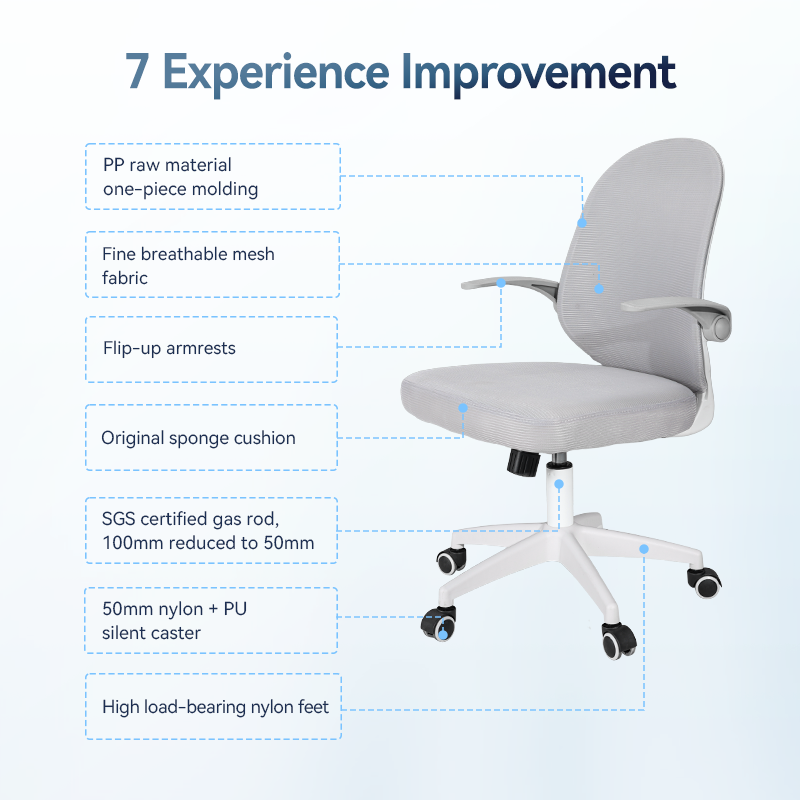 7 Experience Improvement

PP raw material one-piece molding

Fine breathable mesh fabric

Flip-up armrests

Original sponge cushion

SGS certified gas rod, 100mm reduced to 50mm

50mm nylon + PU silent caster

High load-bearing nylon feet